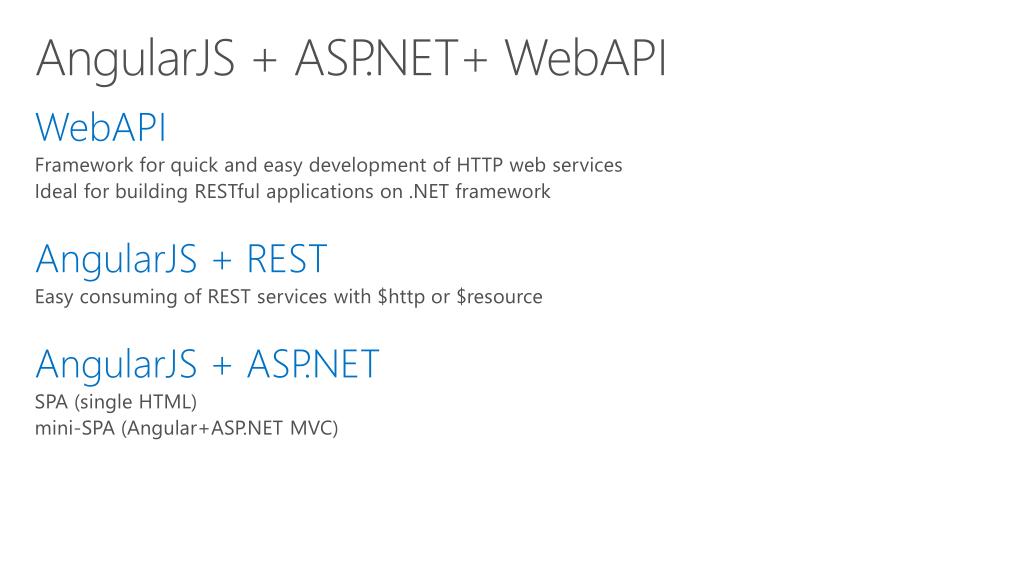 AngularJS + ASP.NET+ WebAPI

WebAPI

Framework for quick and easy development of HTTP web services
Ideal for building RESTful applications on .NET framework

AngularJS + REST

Easy consuming of REST services with \$http or \$resource

AngularJS + ASP.NET

SPA (single HTML)
mini-SPA (Angular+ASP.NET MVC)